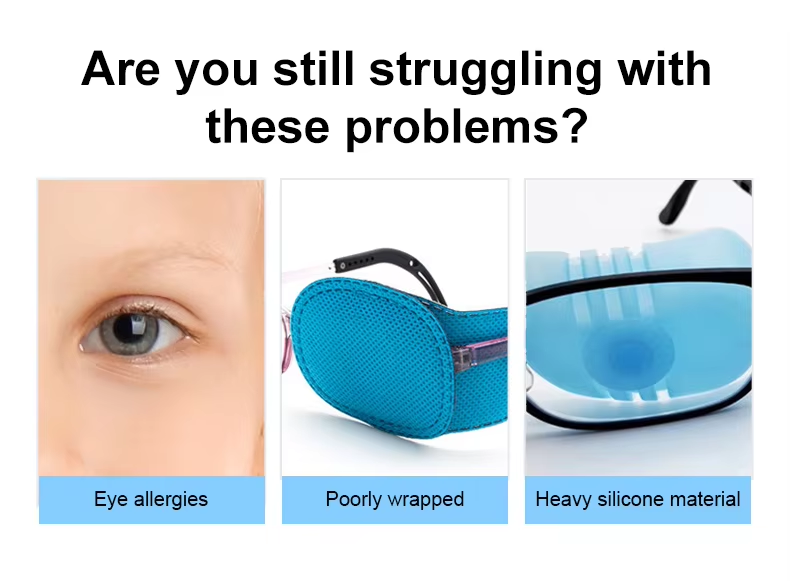 Are you still struggling with these problems?

Eye allergies

Poorly wrapped

Heavy silicone material